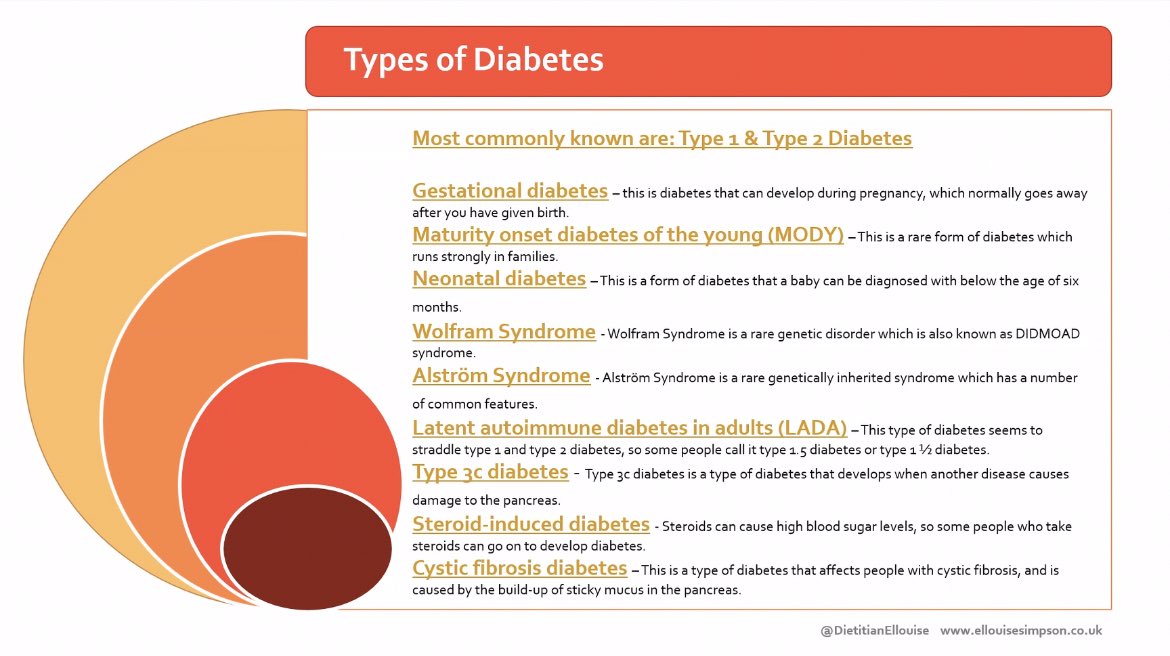 Types of Diabetes

Most commonly known are: Type 1 & Type 2 Diabetes

Gestational diabetes – this is diabetes that can develop during pregnancy, which normally goes away after you have given birth.

Maturity onset diabetes of the young (MODY) – This is a rare form of diabetes which runs strongly in families.

Neonatal diabetes – This is a form of diabetes that a baby can be diagnosed with below the age of six months.

Wolfram Syndrome - Wolfram Syndrome is a rare genetic disorder which is also known as DIDMOAD syndrome.

Alström Syndrome - Alström Syndrome is a rare genetically inherited syndrome which has a number of common features.

Latent autoimmune diabetes in adults (LADA) – This type of diabetes seems to straddle type 1 and type 2 diabetes, so some people call it type 1.5 diabetes or type 1 ½ diabetes.

Type 3c diabetes - Type 3c diabetes is a type of diabetes that develops when another disease causes damage to the pancreas.

Steroid-induced diabetes - Steroids can cause high blood sugar levels, so some people who take steroids can go on to develop diabetes.

Cystic fibrosis diabetes – This is a type of diabetes that affects people with cystic fibrosis, and is caused by the build-up of sticky mucus in the pancreas.

@DietitianEllouise www.ellouisesimpson.co.uk